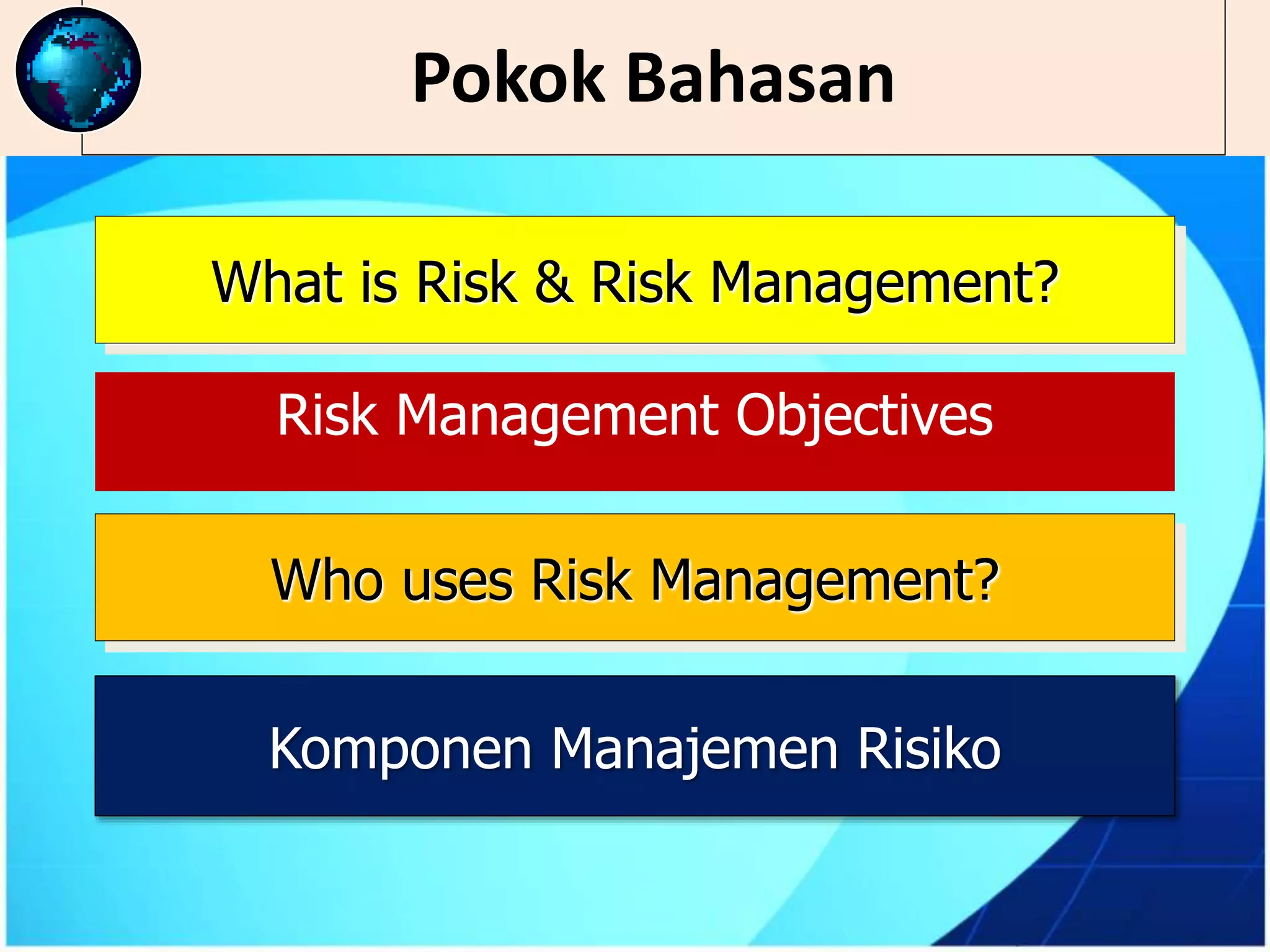 Pokok Bahasan

What is Risk & Risk Management?

Risk Management Objectives

Who uses Risk Management?

Komponen Manajemen Risiko